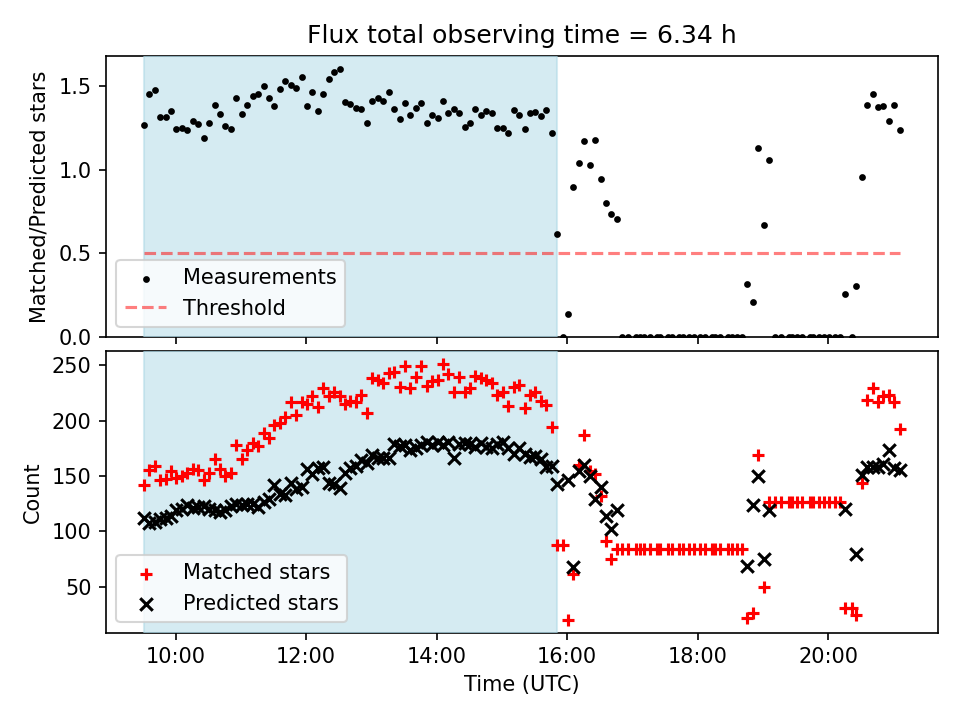 Flux total observing time = 6.34 h

Matched/Predicted stars

1.5
1.0
0.5
0.0

Measurements
Threshold

Count

250
200
150
100
50

Matched stars
Predicted stars

10:00
12:00
14:00
16:00
18:00
20:00

Time (UTC)